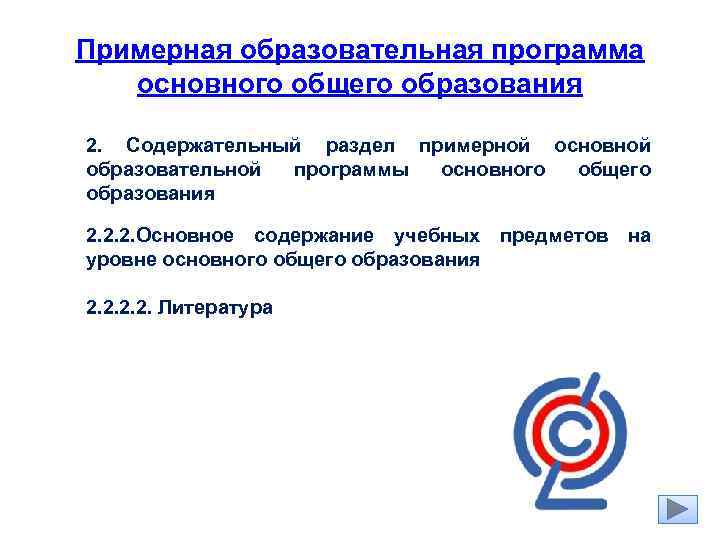 Примерная образовательная программа основного общего образования

2. Содержательный раздел примерной основной образовательной программы основного общего образования

2.2.2.Основное содержание учебных предметов на уровне основного общего образования

2.2.2.2. Литература